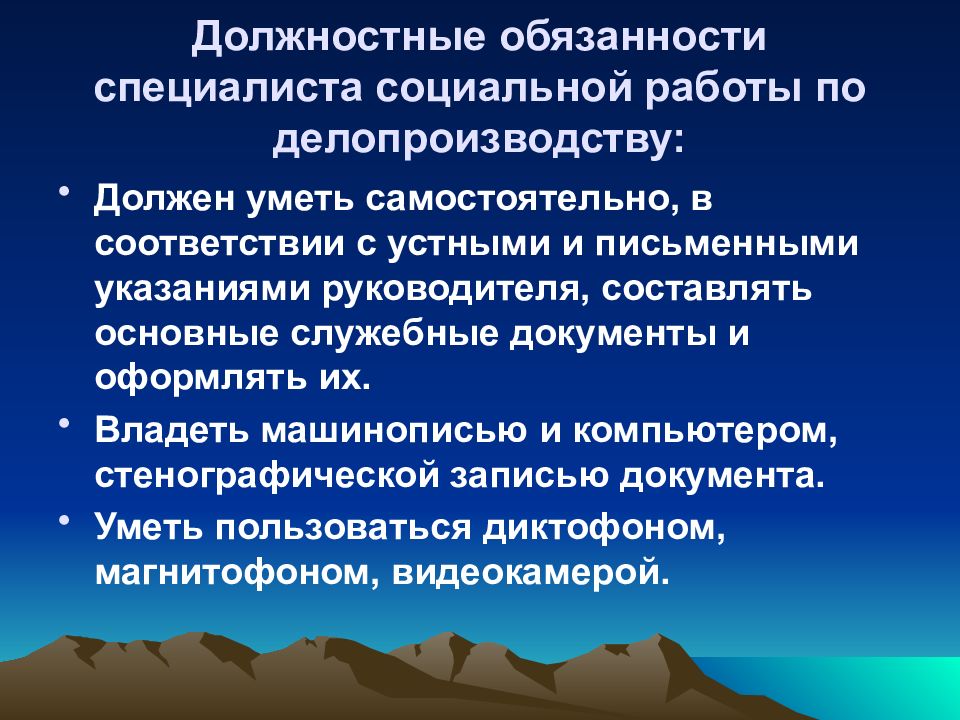 Должностные обязанности специалиста социальной работы по делопроизводству:

• Должен уметь самостоятельно, в соответствии с устными и письменными указаниями руководителя, составлять основные служебные документы и оформлять их.

• Владеть машинописью и компьютером, стенографической записью документа.

• Уметь пользоваться диктофоном, магнитофоном, видеокамерой.